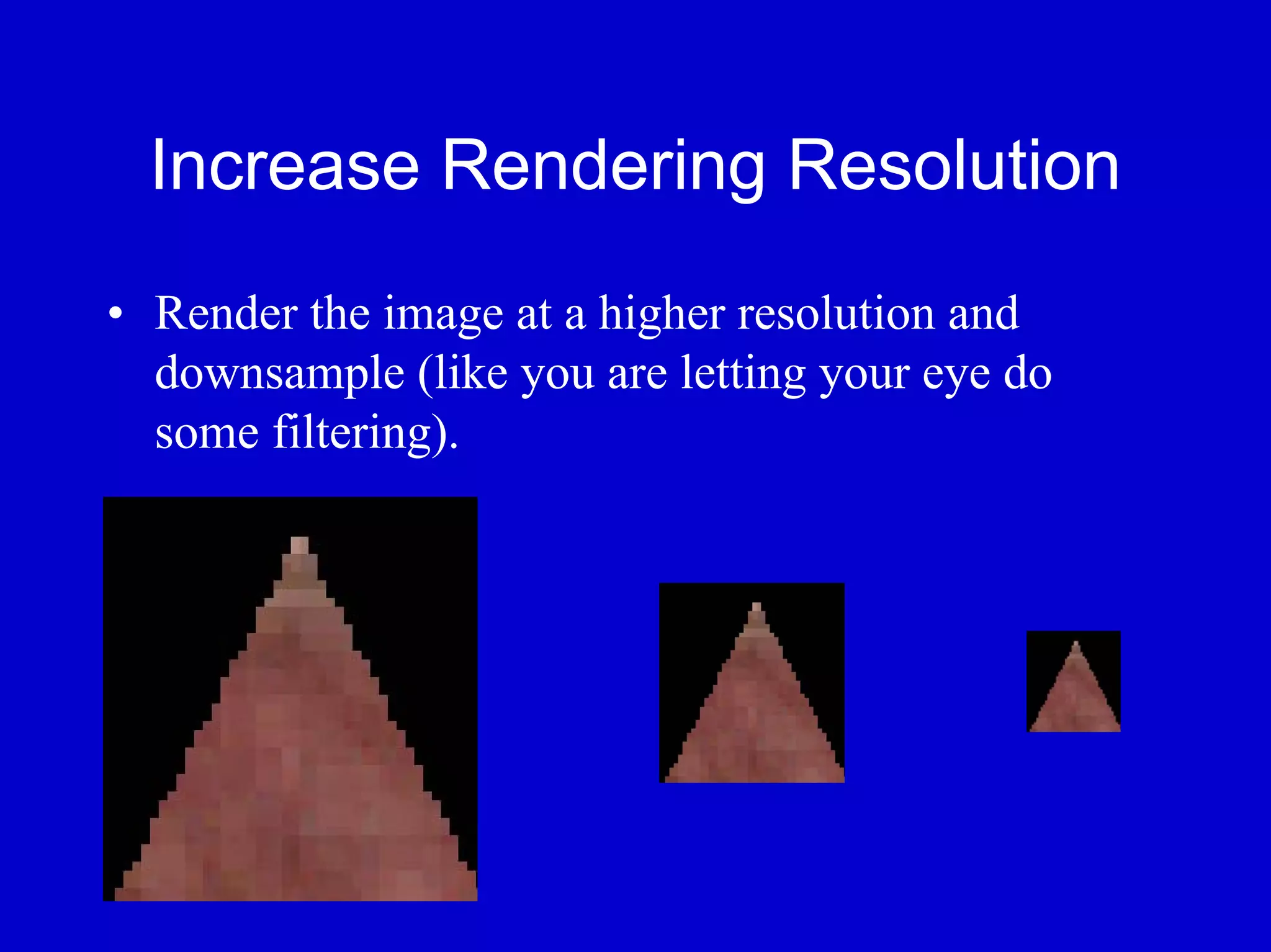 Increase Rendering Resolution

• Render the image at a higher resolution and downsample (like you are letting your eye do some filtering).